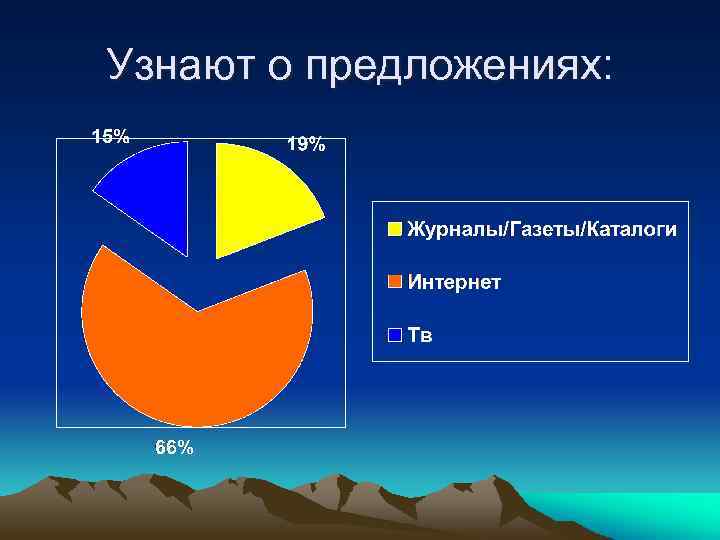 Узнают о предложениях:

15%

19%

66%

Журналы/Газеты/Каталоги

Интернет

Тв